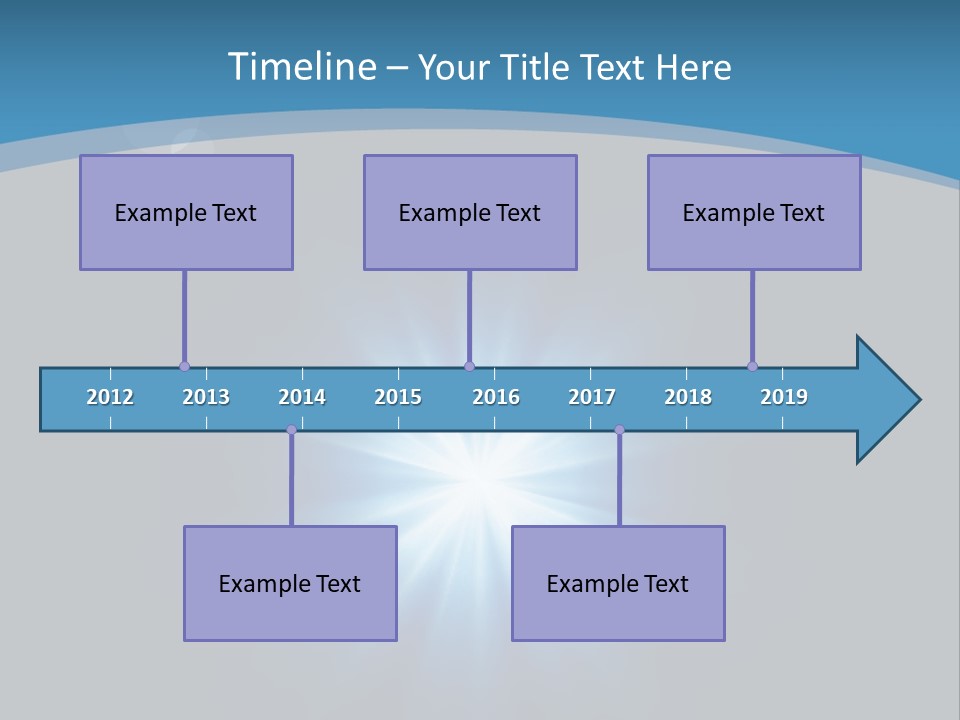 Timeline – Your Title Text Here

Example Text

Example Text

Example Text

2012 2013 2014 2015 2016 2017 2018 2019

Example Text

Example Text